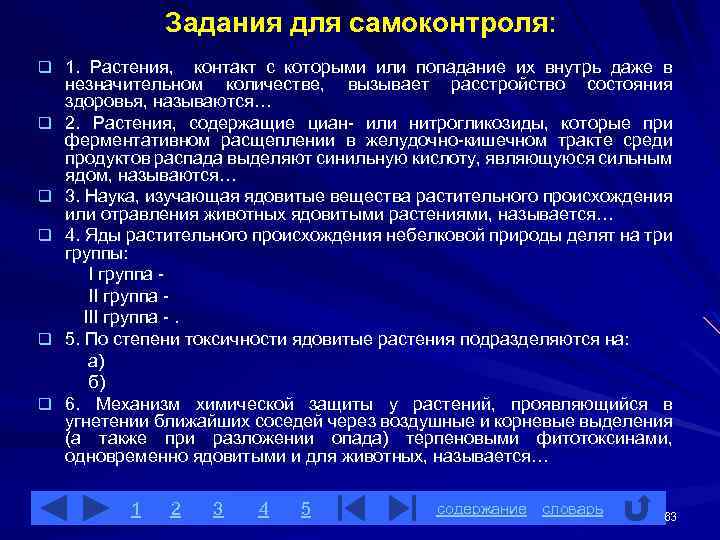 Задания для самоконтроля:

1. Растения, контакт с которыми или попадание их внутрь даже в незначительном количестве, вызывает расстройство состояния здоровья, называются…

2. Растения, содержащие циан- или нитрогликозиды, которые при ферментативном расщеплении в желудочно-кишечном тракте среди продуктов распада выделяют синильную кислоту, являющуюся сильным ядом, называются…

3. Наука, изучающая ядовитые вещества растительного происхождения или отравления животных ядовитыми растениями, называется…

4. Яды растительного происхождения небелковой природы делят на три группы:

I группа -

II группа -

III группа - .

5. По степени токсичности ядовитые растения подразделяются на:

а)

б)

6. Механизм химической защиты у растений, проявляющийся в угнетении ближайших соседей через воздушные и корневые выделения (а также при разложении опада) терпеновыми фитотоксинами, одновременно ядовитыми и для животных, называется…

1 2 3 4 5 содержание словарь

83